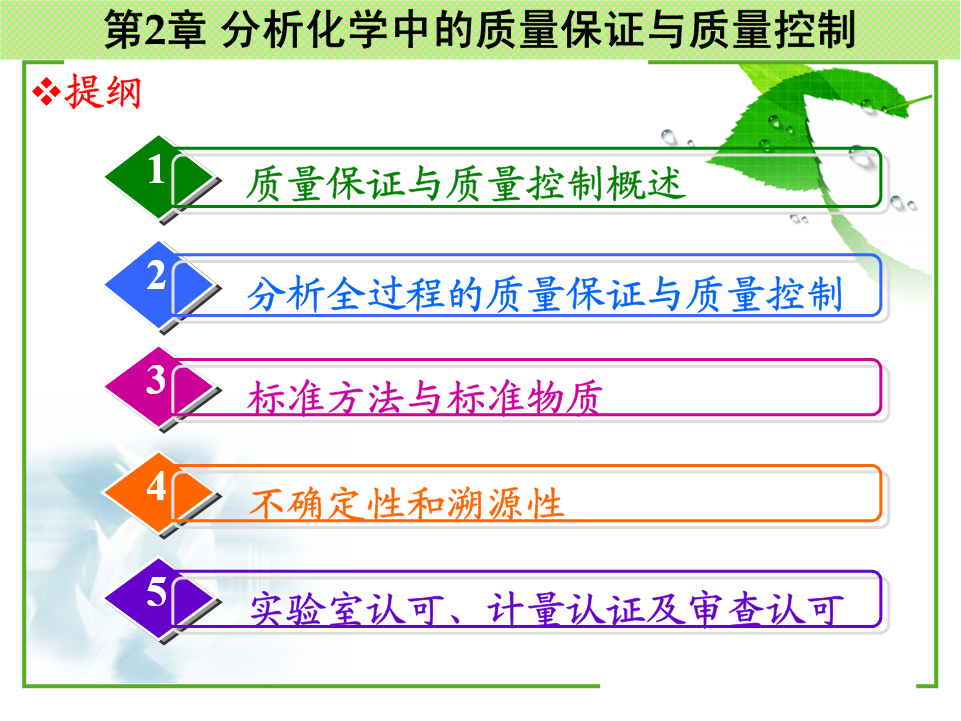 第2章 分析化学中的质量保证与质量控制

❖提纲

1 质量保证与质量控制概述

2 分析全过程的质量保证与质量控制

3 标准方法与标准物质

4 不确定性和溯源性

5 实验室认可、计量认证及审查认可